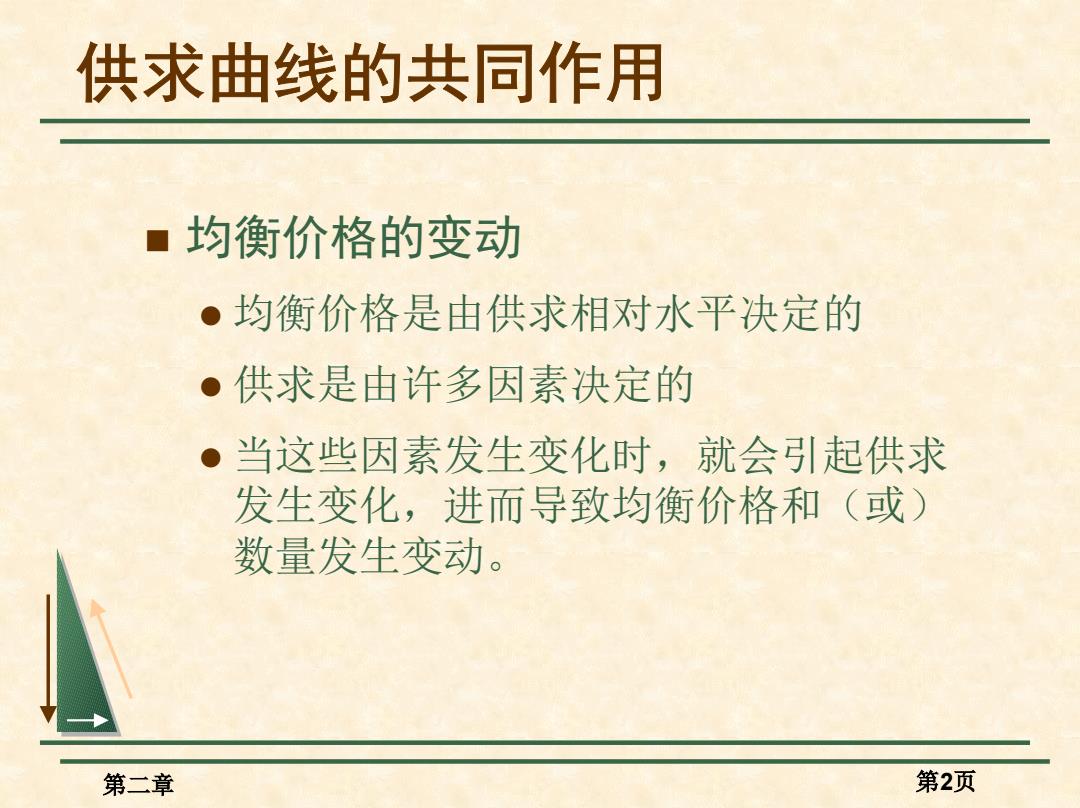 供求曲线的共同作用

■ 均衡价格的变动

● 均衡价格是由供求相对水平决定的

● 供求是由许多因素决定的

● 当这些因素发生变化时，就会引起供求发生变化，进而导致均衡价格和（或）数量发生变动。

第二章

第2页